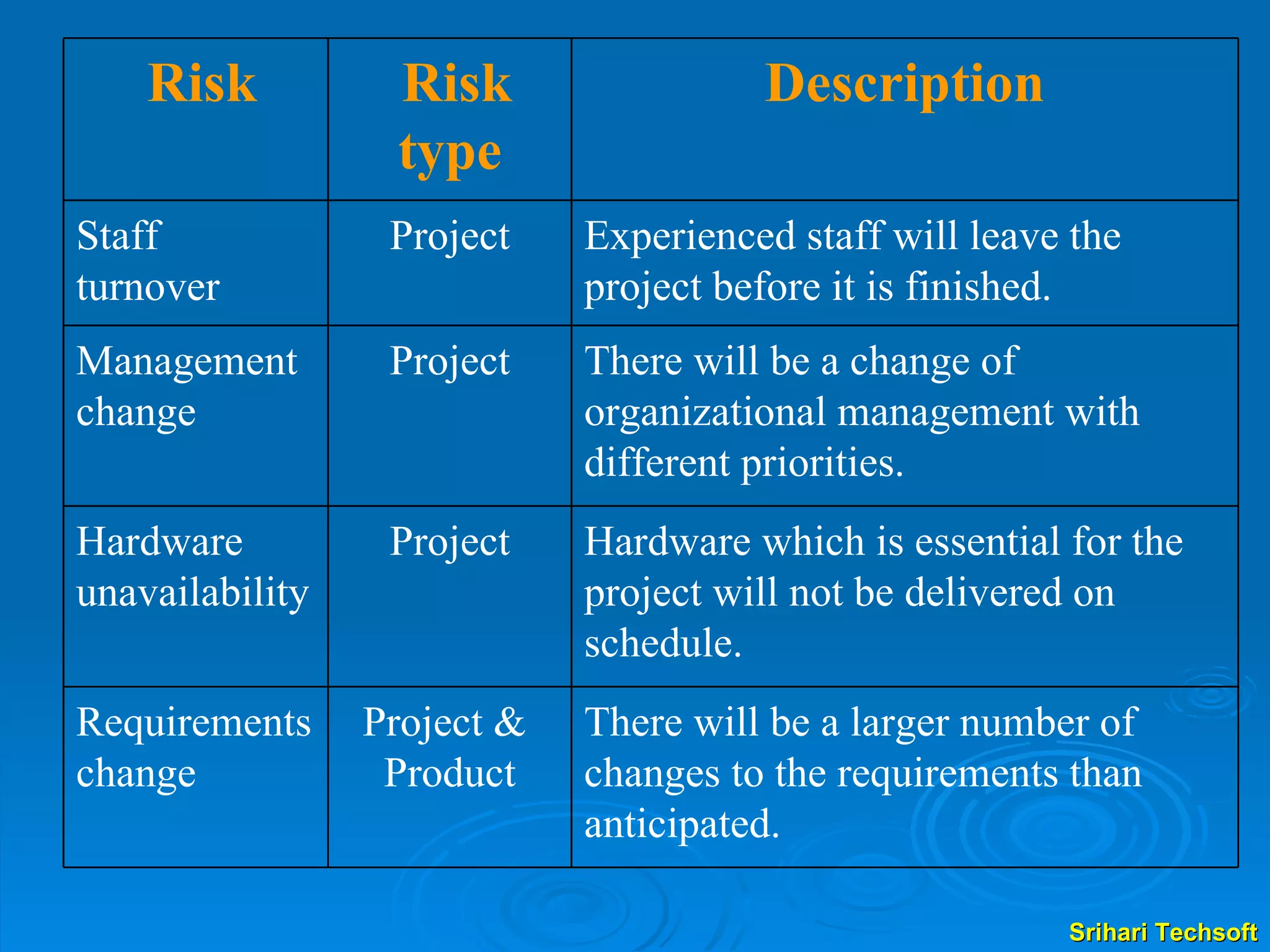 | Risk | Risk type | Description |
|---|---|---|
| Staff turnover | Project | Experienced staff will leave the project before it is finished. |
| Management change | Project | There will be a change of organizational management with different priorities. |
| Hardware unavailability | Project | Hardware which is essential for the project will not be delivered on schedule. |
| Requirements change | Project & Product | There will be a larger number of changes to the requirements than anticipated. |

Srihari Techsoft